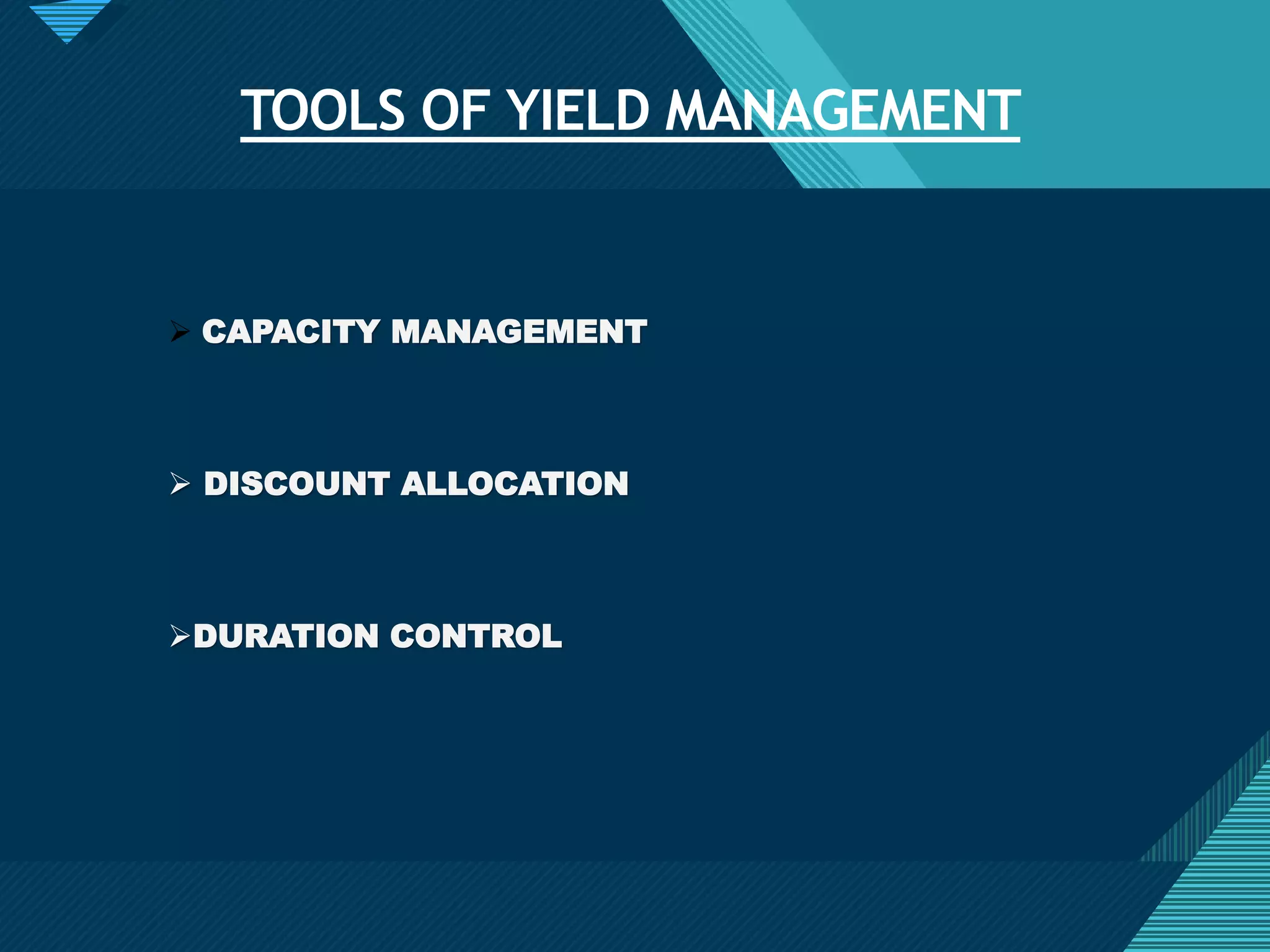 TOOLS OF YIELD MANAGEMENT

➢ CAPACITY MANAGEMENT

➢ DISCOUNT ALLOCATION

➢DURATION CONTROL